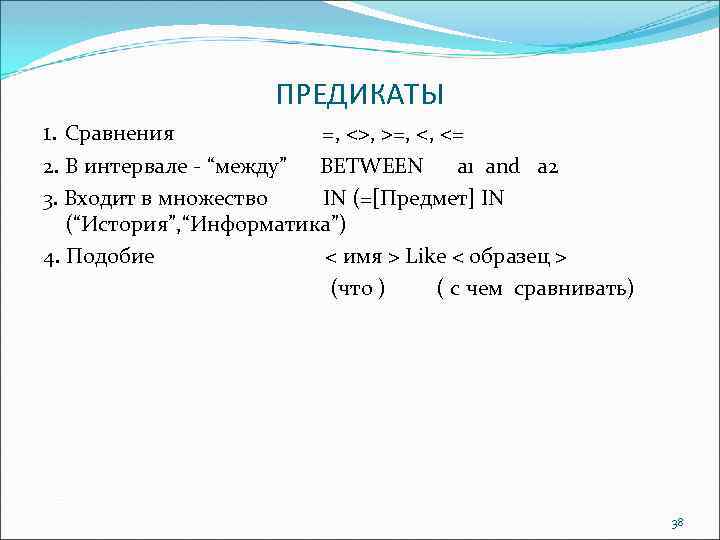 ПРЕДИКАТЫ

1. Сравнения =, <>, >=, <, <=

2. В интервале - “между” BETWEEN a1 and a2

3. Входит в множество IN (=[Предмет] IN (“История”,“Информатика”)

4. Подобие < имя > Like < образец >
(что ) ( с чем сравнивать)

38